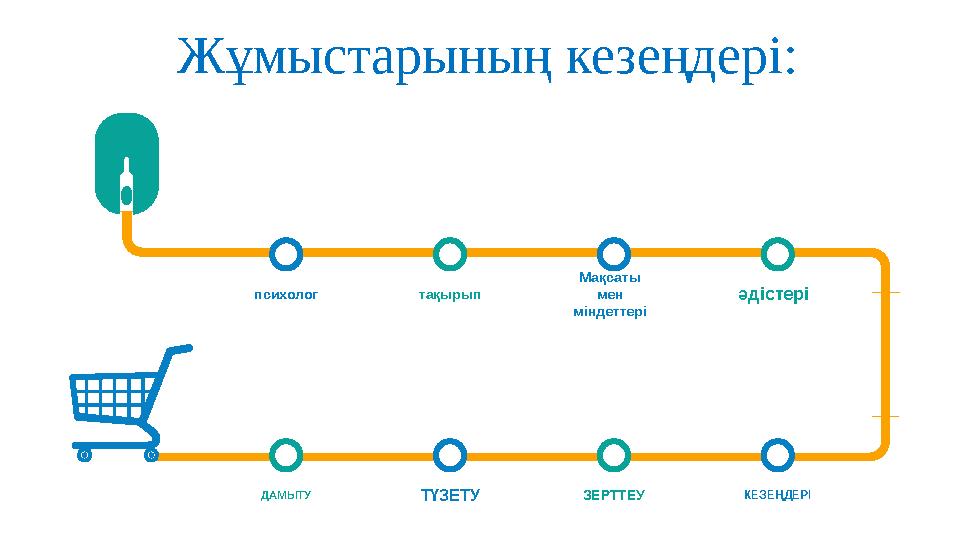 Жұмыстарының кезеңдері:

психолог

тақырып

Мақсаты мен міндеттері

әдістері

ДАМЫТУ

ТҮЗЕТУ

ЗЕРТТЕУ

КЕЗЕҢДЕРІ